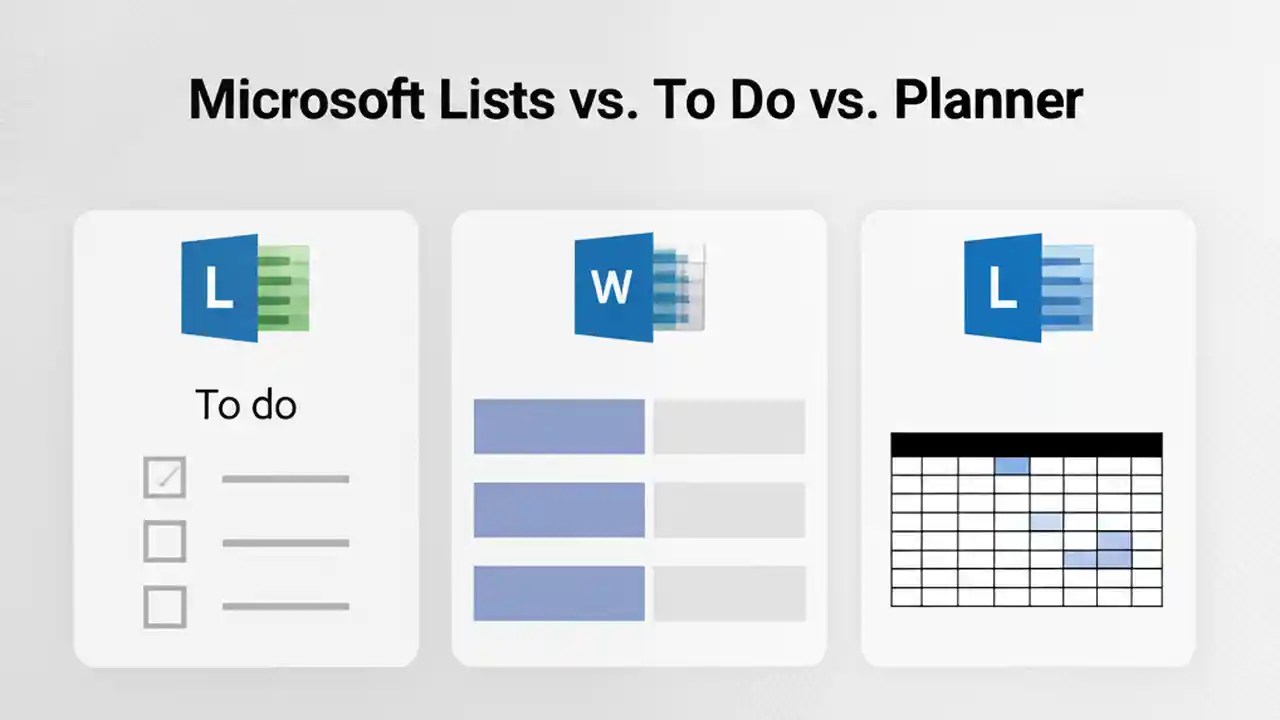 Microsoft Lists vs. To Do vs. Planner

L

To do

W

L